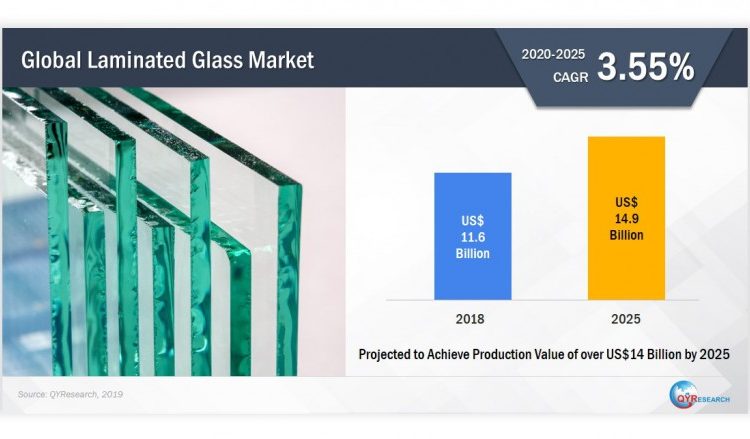 Global Laminated Glass Market

2020-2025 CAGR 3.55%

US$ 11.6 Billion

US$ 14.9 Billion

2018

2025

Projected to Achieve Production Value of over US$14 Billion by 2025

Source: QYResearch, 2019

QYRESEARCH